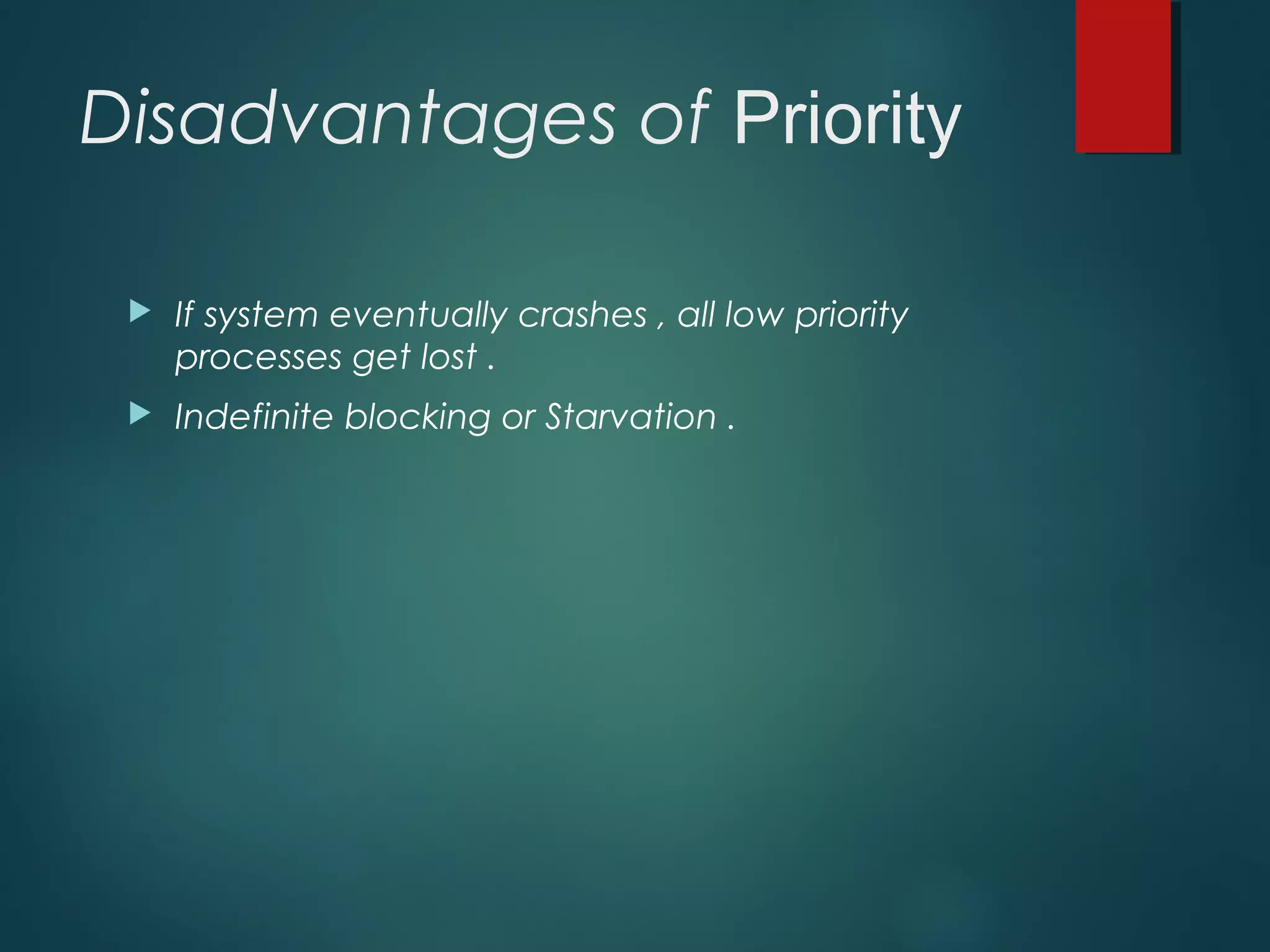 Disadvantages of Priority

If system eventually crashes , all low priority processes get lost .

Indefinite blocking or Starvation .